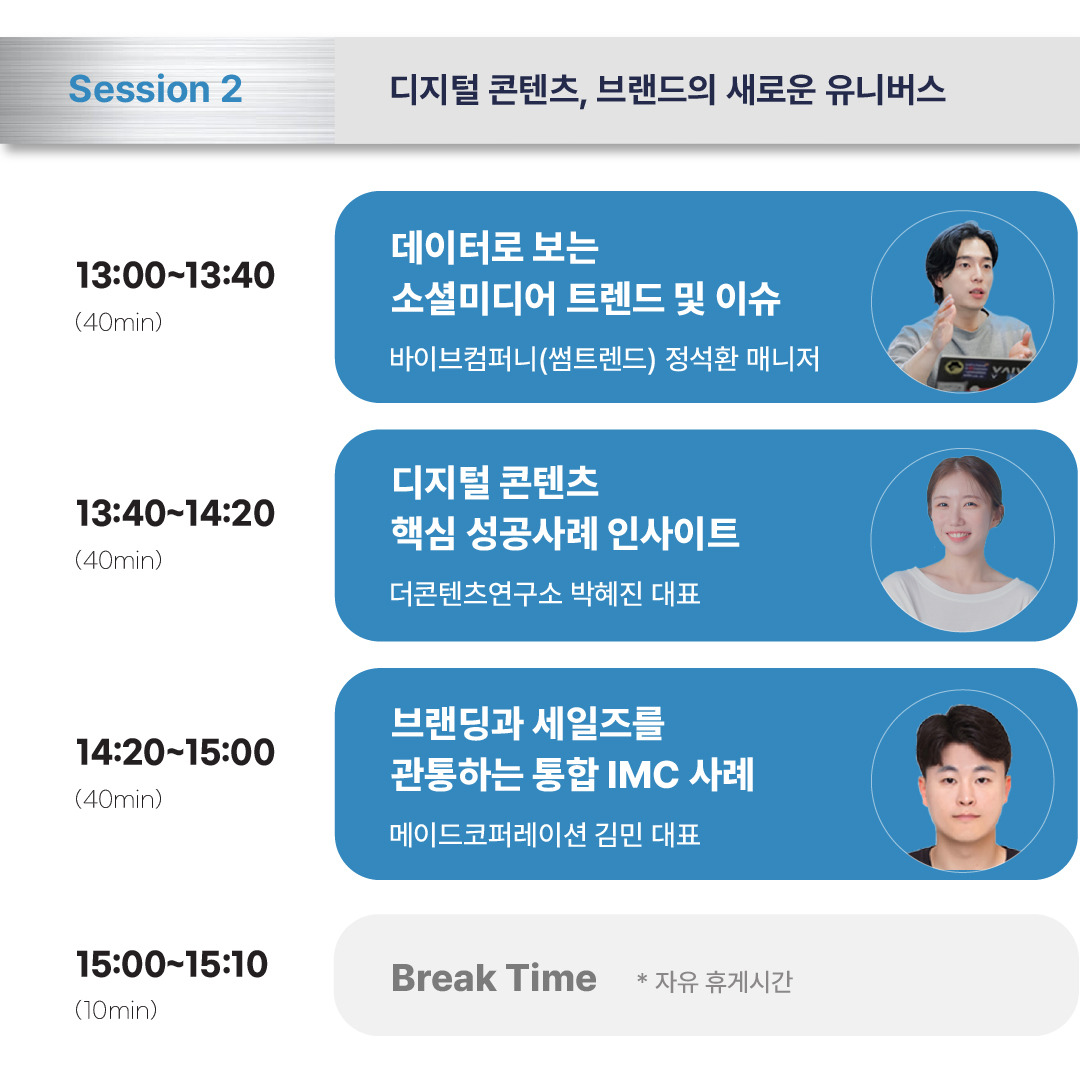 Session 2

디지털 콘텐츠, 브랜드의 새로운 유니버스

13:00~13:40
(40min)

데이터로 보는
소셜미디어 트렌드 및 이슈

바이브컴퍼니(썸트렌드) 정석환 매니저

13:40~14:20
(40min)

디지털 콘텐츠
핵심 성공사례 인사이트

더콘텐츠연구소 박혜진 대표

14:20~15:00
(40min)

브랜딩과 세일즈를
관통하는 통합 IMC 사례

메이드코퍼레이션 김민 대표

15:00~15:10
(10min)

Break Time * 자유 휴게시간